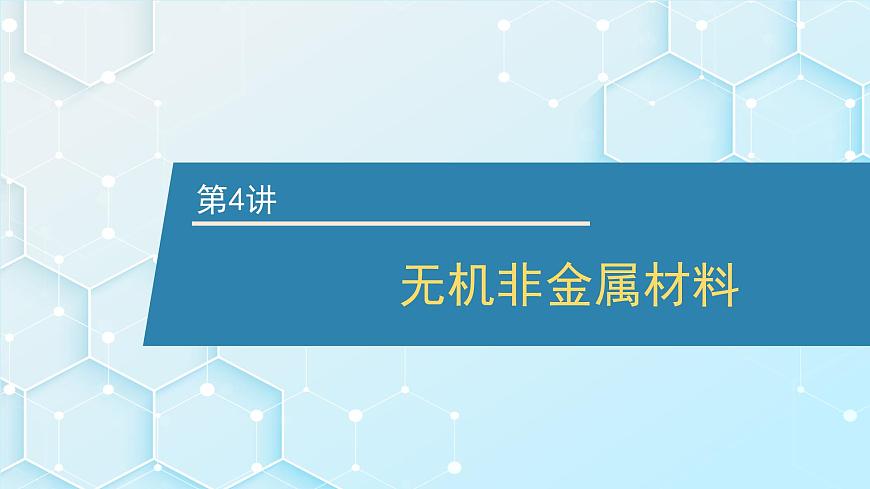 第4讲

无机非金属材料